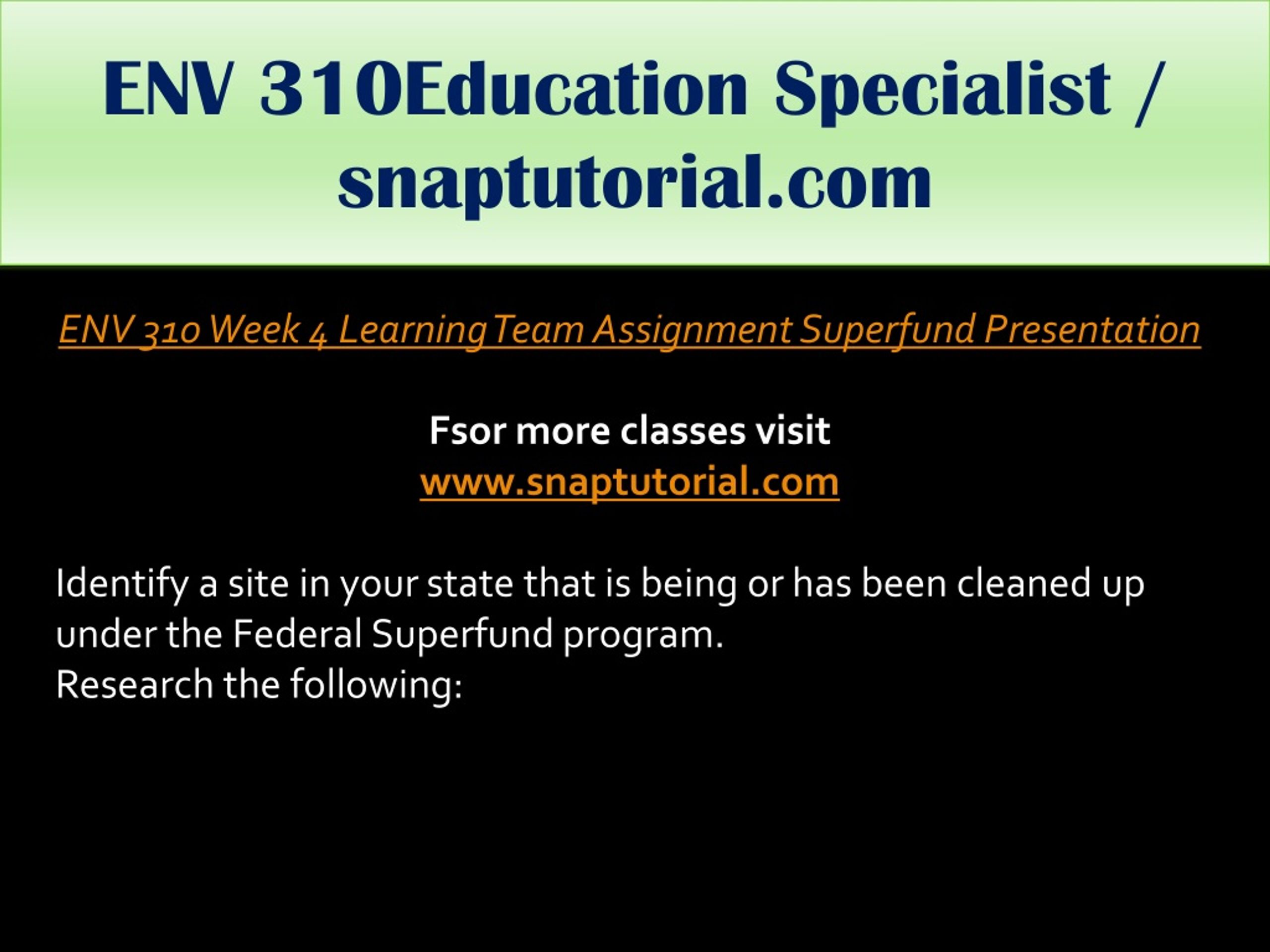 ENV 310Education Specialist / snaptutorial.com

ENV 310 Week 4 Learning Team Assignment Superfund Presentation

Fsor more classes visit
www.snaptutorial.com

Identify a site in your state that is being or has been cleaned up under the Federal Superfund program.
Research the following: